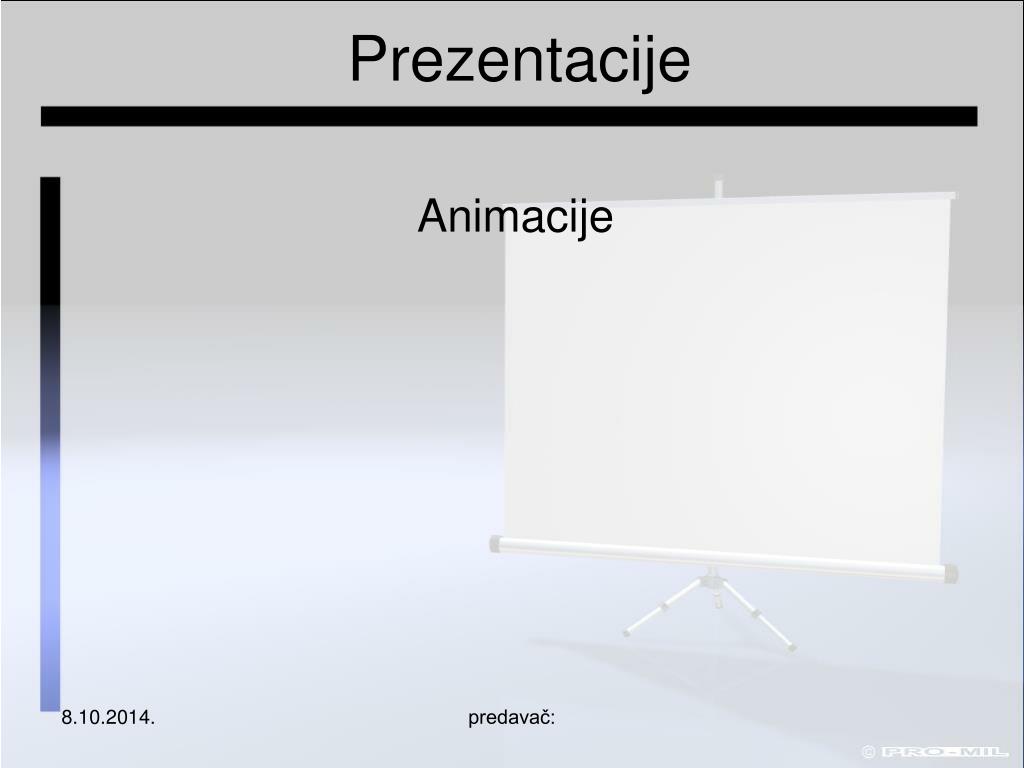 Prezentacije

Animacije

8.10.2014.

predavač:

© PRO-MIL